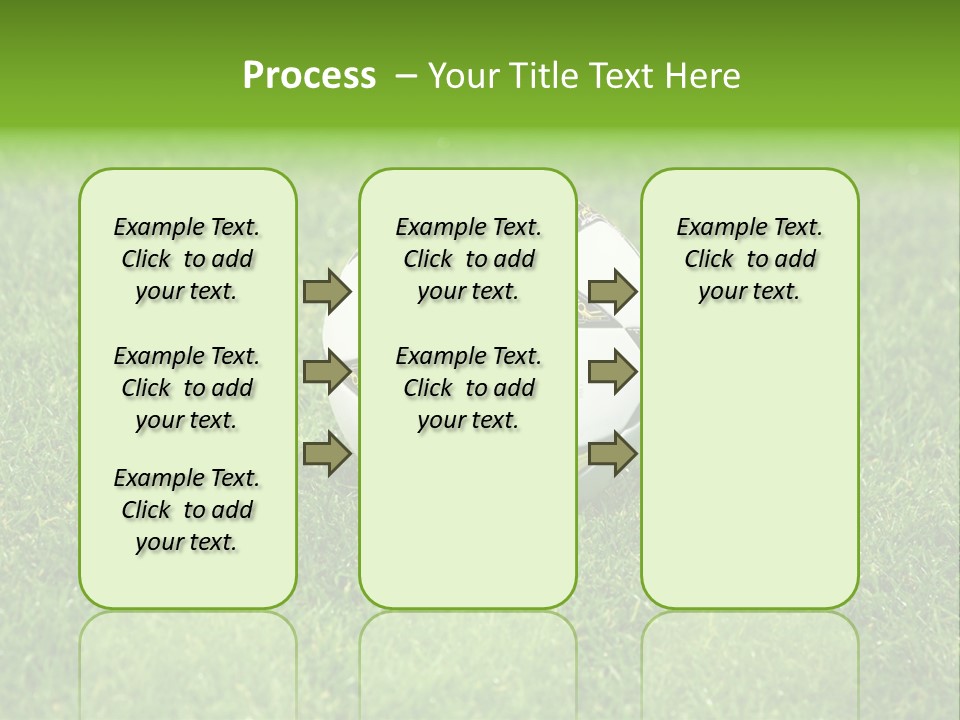 Process – Your Title Text Here

Example Text. Click to add your text.

Example Text. Click to add your text.

Example Text. Click to add your text.

Example Text. Click to add your text.

Example Text. Click to add your text.

Example Text. Click to add your text.